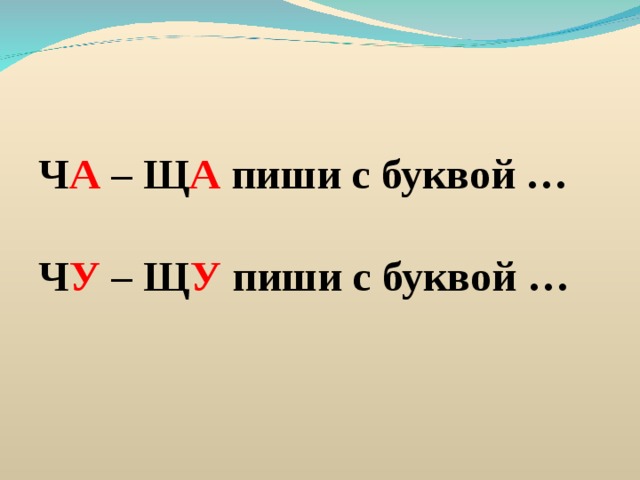 ЧА – ЩА пиши с буквой …

ЧУ – ЩУ пиши с буквой …